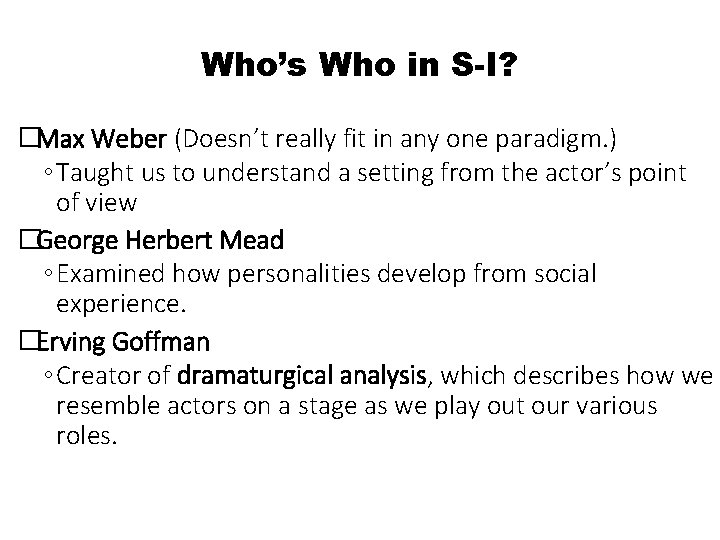 Who's Who in S-I?

□Max Weber (Doesn't really fit in any one paradigm.)

◦Taught us to understand a setting from the actor's point of view

□George Herbert Mead

◦Examined how personalities develop from social experience.

□Erving Goffman

◦Creator of dramaturgical analysis, which describes how we resemble actors on a stage as we play out our various roles.